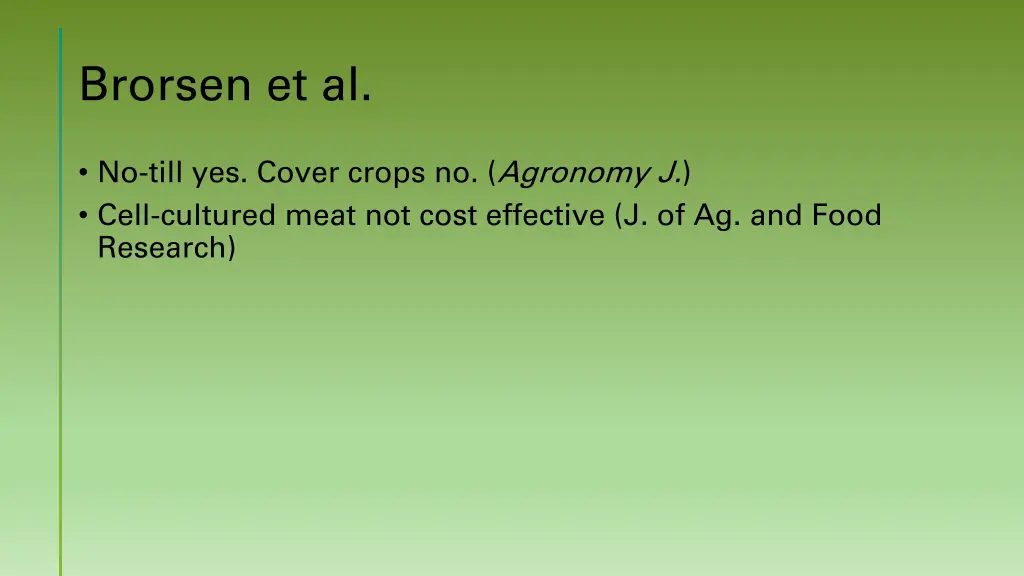 Brorsen et al.

• No-till yes. Cover crops no. (Agronomy J.)
• Cell-cultured meat not cost effective (J. of Ag. and Food Research)